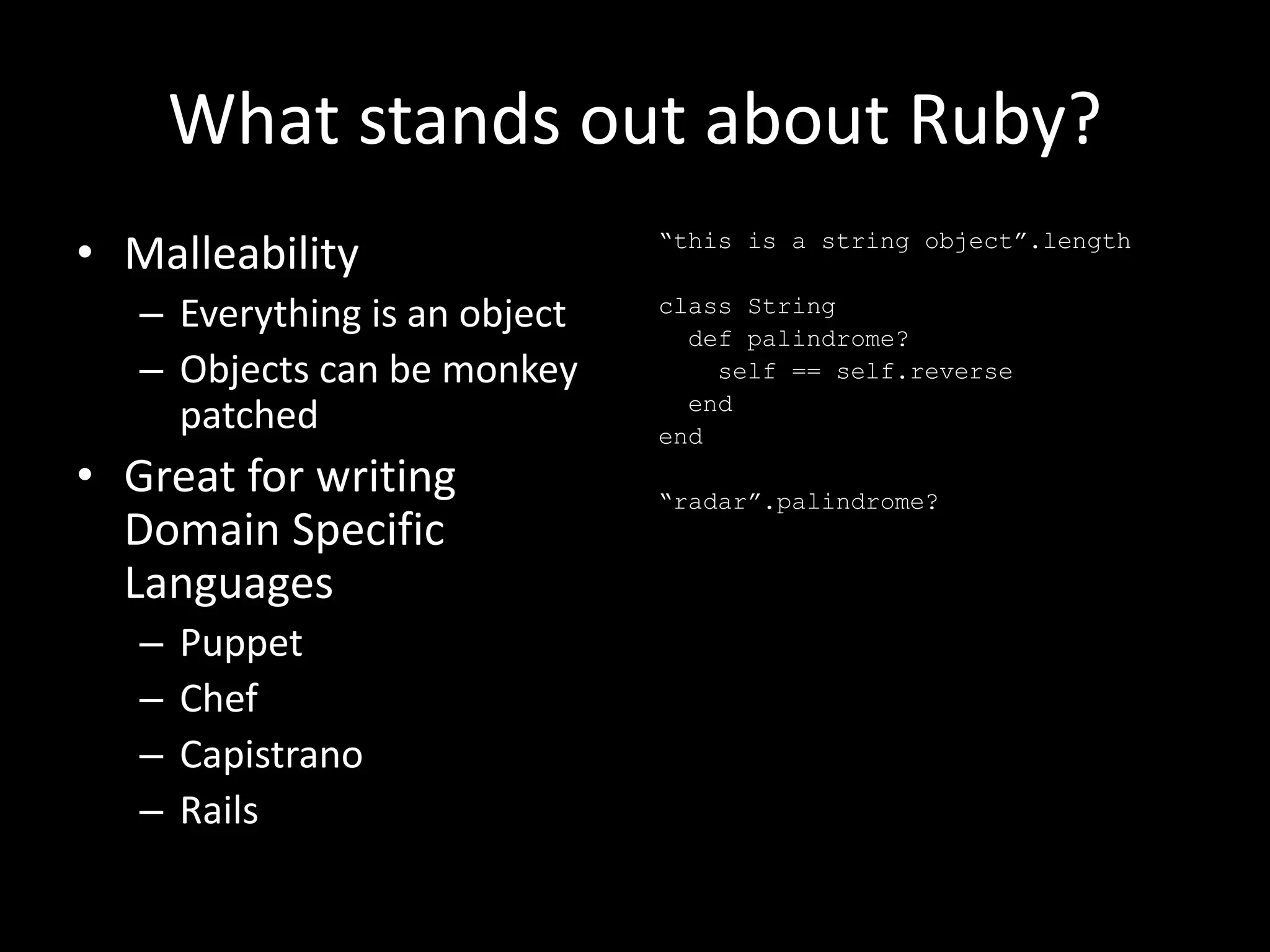 What stands out about Ruby?

• Malleability
– Everything is an object
– Objects can be monkey patched
• Great for writing Domain Specific Languages
– Puppet
– Chef
– Capistrano
– Rails

“this is a string object”.length

class String
  def palindrome?
    self == self.reverse
  end
end

“radar”.palindrome?